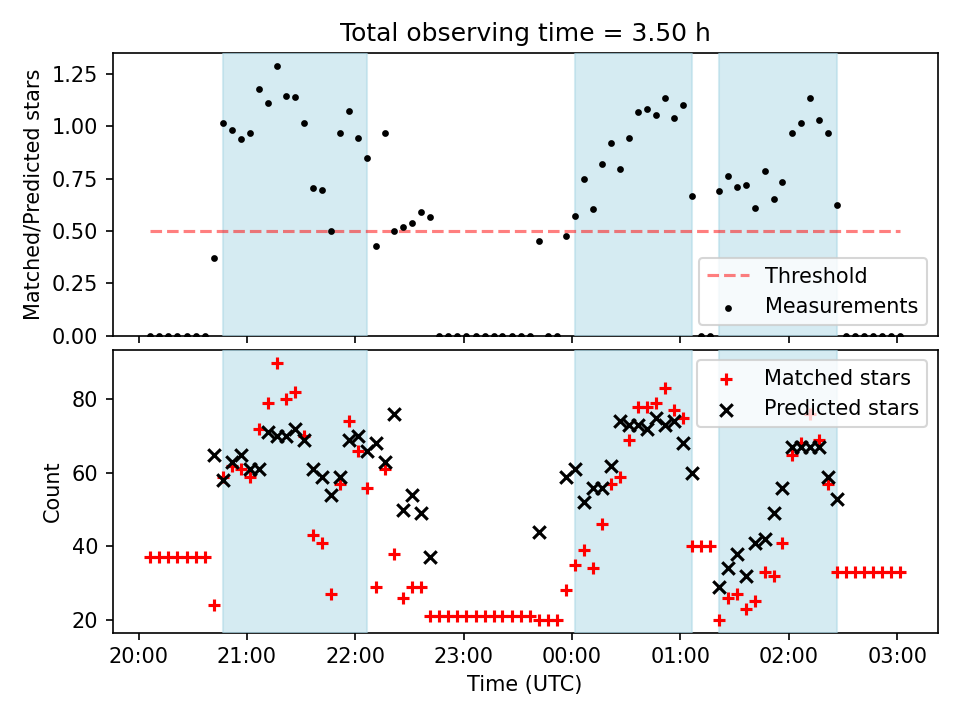 Total observing time = 3.50 h

Matched/Predicted stars

1.25
1.00
0.75
0.50
0.25
0.00

Threshold
Measurements

Count

80
60
40
20

Matched stars
Predicted stars

20:00 21:00 22:00 23:00 00:00 01:00 02:00 03:00

Time (UTC)